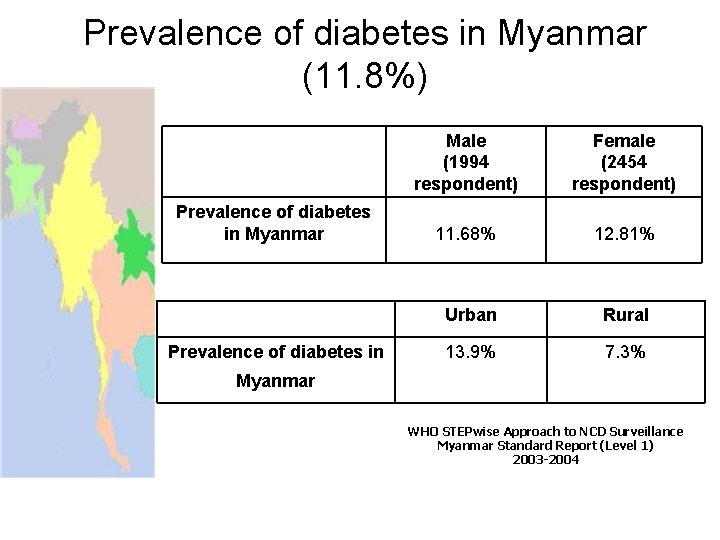 Prevalence of diabetes in Myanmar (11.8%)

| | Male (1994 respondent) | Female (2454 respondent) |
|---|---|---|
| Prevalence of diabetes in Myanmar | 11.68% | 12.81% |

| | Urban | Rural |
|---|---|---|
| Prevalence of diabetes in Myanmar | 13.9% | 7.3% |

WHO STEPwise Approach to NCD Surveillance
Myanmar Standard Report (Level 1)
2003-2004